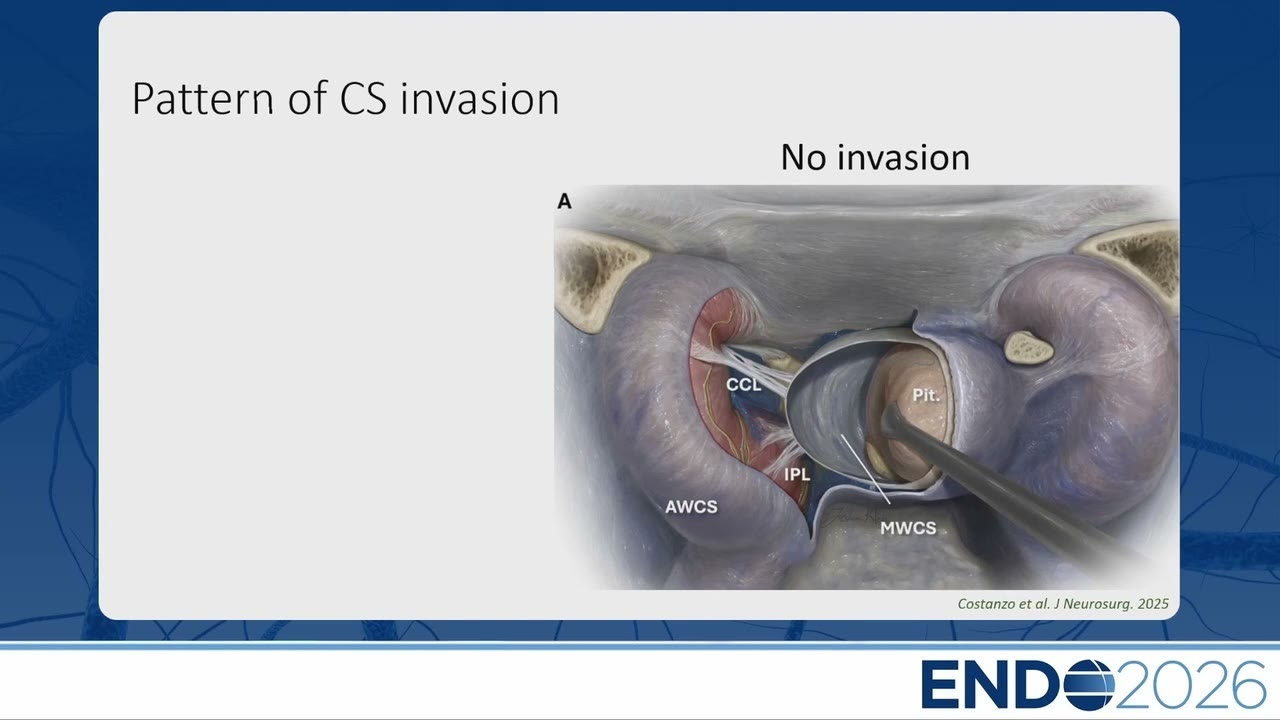 Pattern of CS invasion

No invasion

A

CCL

Pit.

IPL

AWCS

MWCS

Costanzo et al. J Neurosurg. 2025

ENDO2026